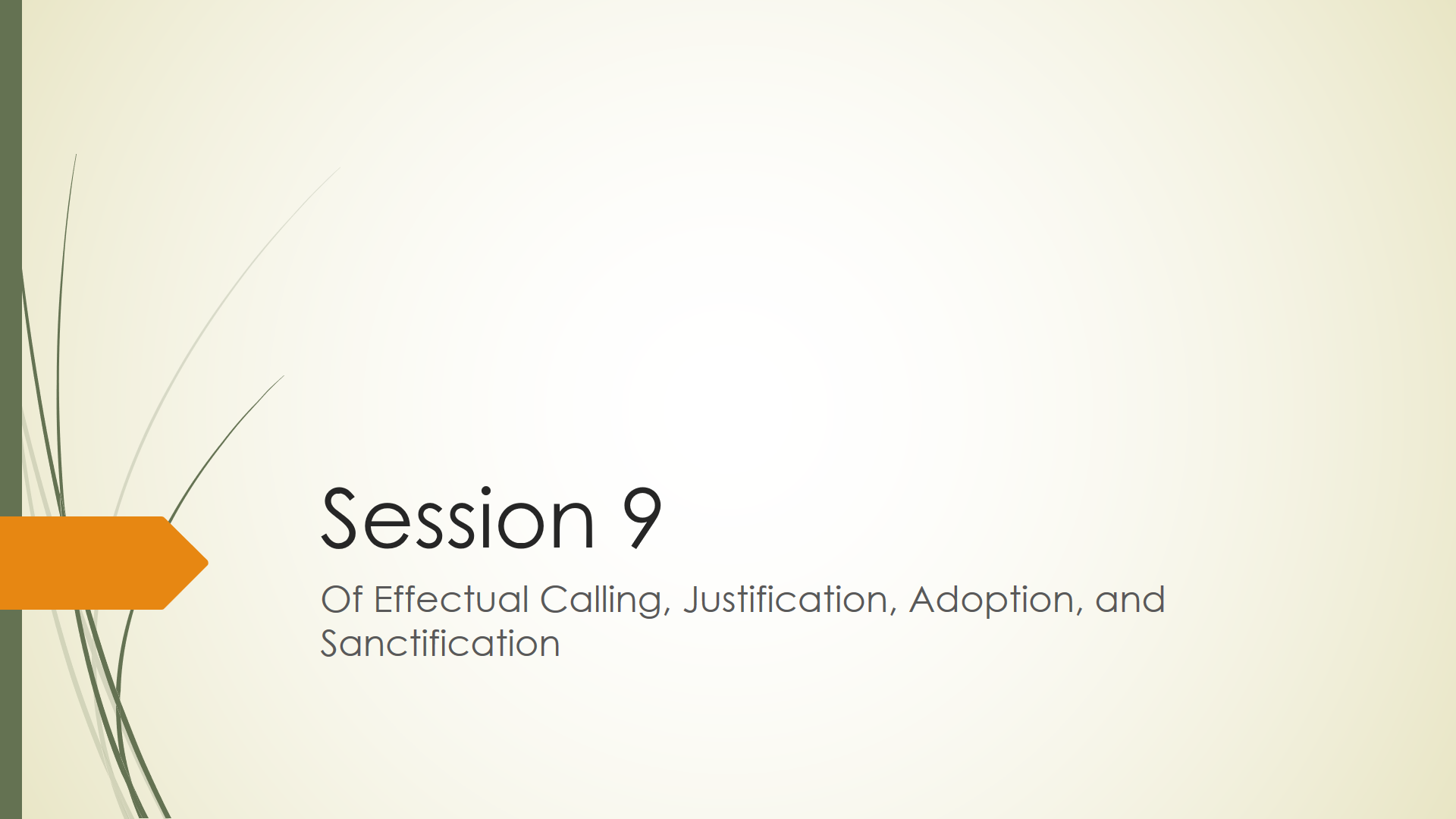 Session 9

Of Effectual Calling, Justification, Adoption, and Sanctification